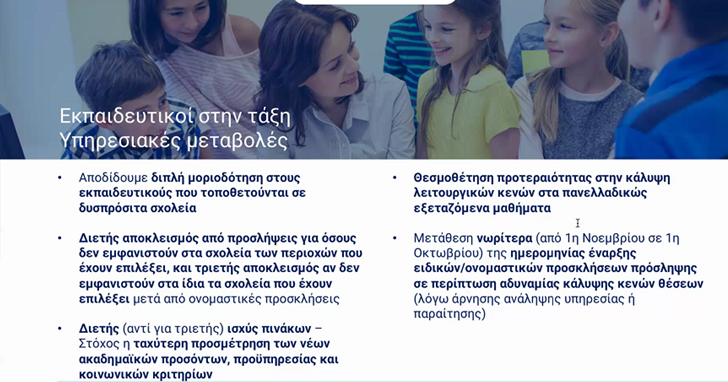 Εκπαιδευτικοί στην τάξη
Υπηρεσιακές μεταβολές

• Αποδίδουμε διπλή μοριοδότηση στους εκπαιδευτικούς που τοποθετούνται σε δυσπρόσιτα σχολεία

• Διετής αποκλεισμός από προσλήψεις για όσους δεν εμφανιστούν στα σχολεία των περιοχών που έχουν επιλέξει, και τριετής αποκλεισμός αν δεν εμφανιστούν στα ίδια τα σχολεία που έχουν επιλέξει μετά από ονομαστικές προσκλήσεις

• Διετής (αντί για τριετής) ισχύς πινάκων – Στόχος η ταχύτερη προσμέτρηση των νέων ακαδημαϊκών προσόντων, προϋπηρεσίας και κοινωνικών κριτηρίων

• Θεσμοθέτηση προτεραιότητας στην κάλυψη λειτουργικών κενών στα πανελλαδικώς εξεταζόμενα μαθήματα

• Μετάθεση νωρίτερα (από 1η Νοεμβρίου σε 1η Οκτωβρίου) της ημερομηνίας έναρξης ειδικών/ονομαστικών προσκλήσεων πρόσληψης σε περίπτωση αδυναμίας κάλυψης κενών θέσεων (λόγω άρνησης ανάληψης υπηρεσίας ή παραίτησης)